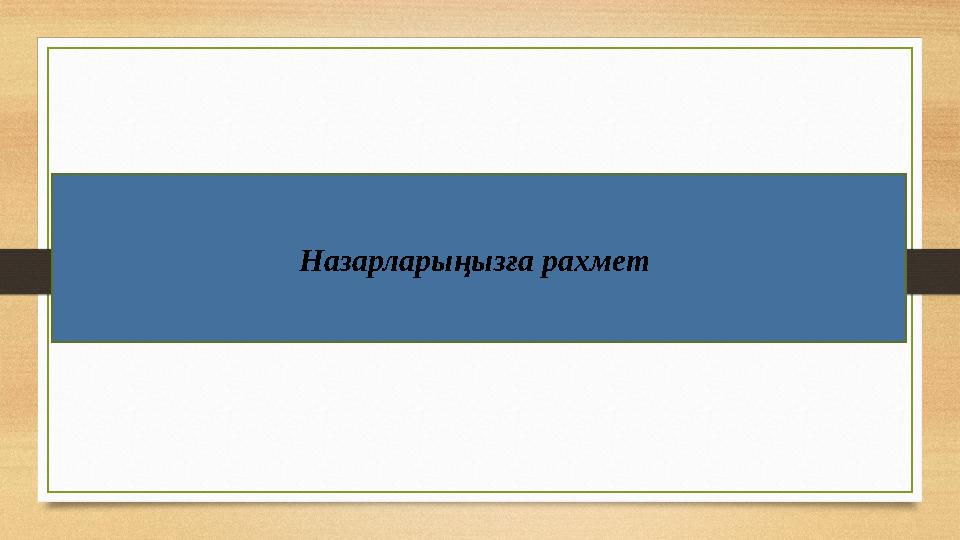 Назарларыңызға рахмет